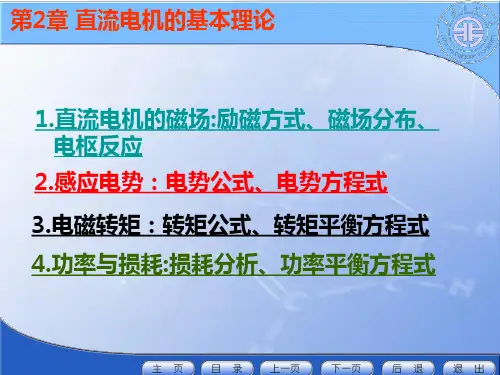 第2章 直流电机的基本理论

1.直流电机的磁场:励磁方式、磁场分布、电枢反应

2.感应电势：电势公式、电势方程式

3.电磁转矩：转矩公式、转矩平衡方程式

4.功率与损耗:损耗分析、功率平衡方程式

主 页 目 录 上一页 下一页 后 退 退 出